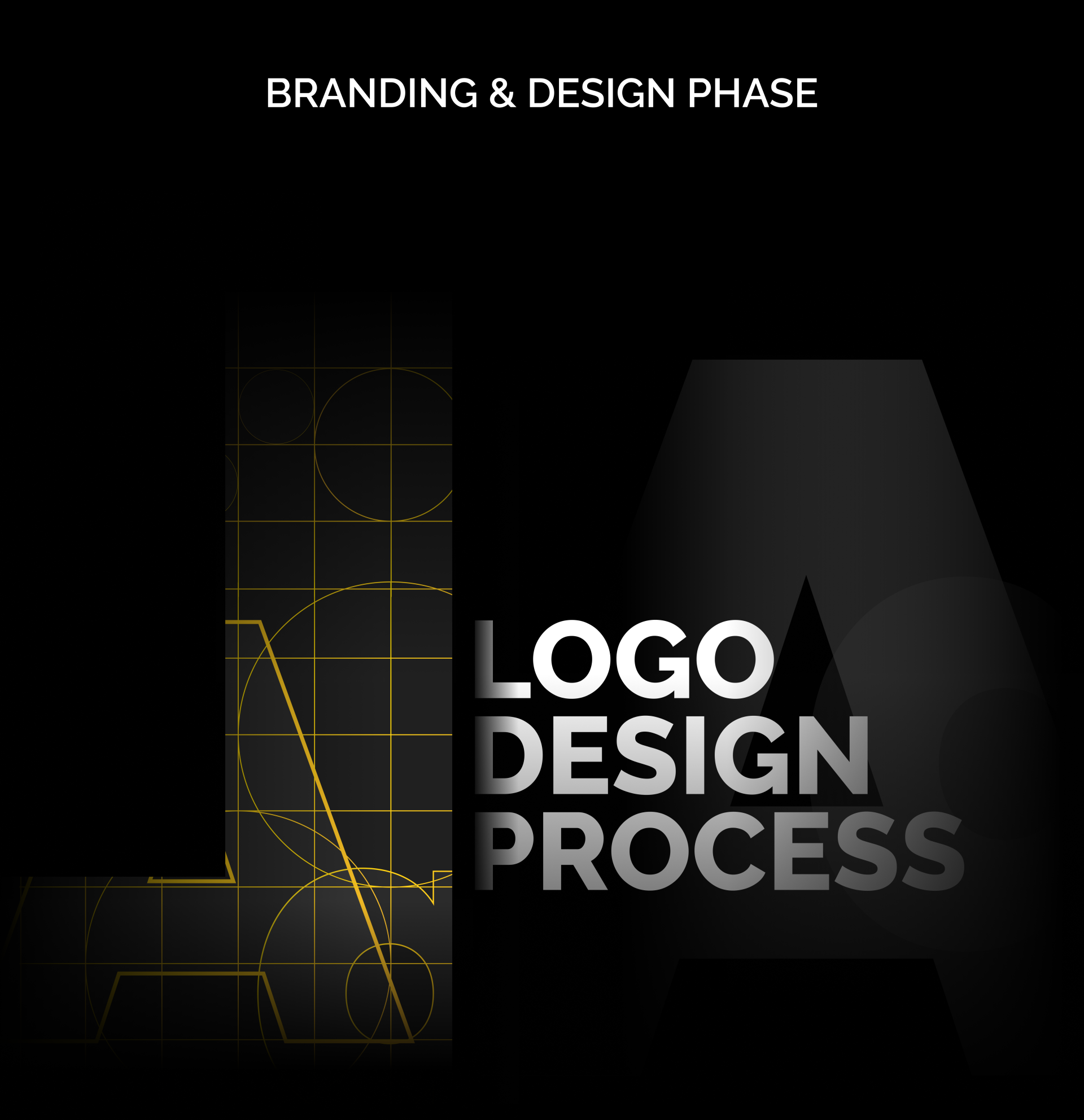 BRANDING & DESIGN PHASE

LOGO
DESIGN
PROCESS